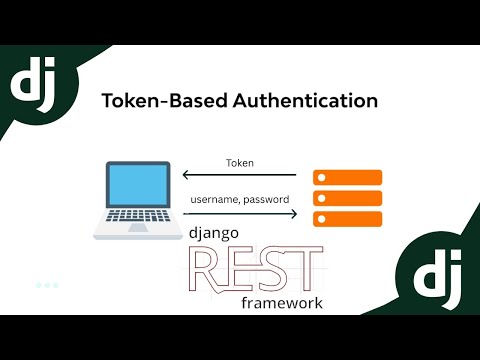 dj

Token-Based Authentication

Token

username, password

django
REST
framework

dj